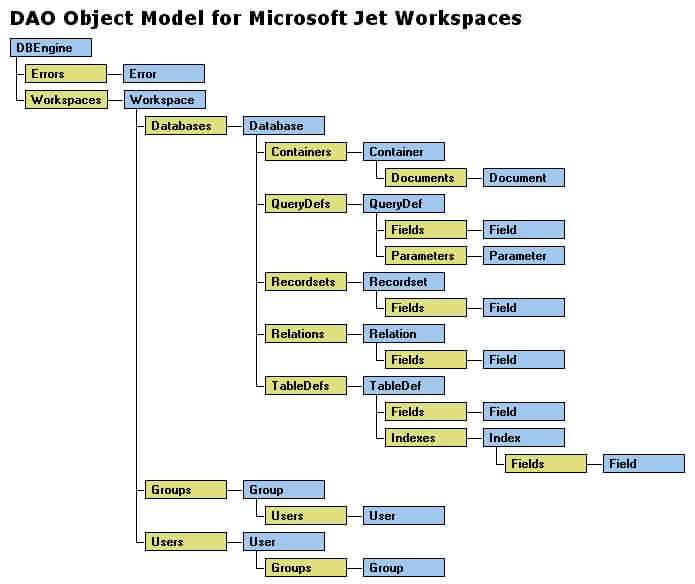 DAO Object Model for Microsoft Jet Workspaces

DBEngine
Errors
Error
Workspaces
Workspace
Databases
Database
Containers
Container
Documents
Document
QueryDefs
QueryDef
Fields
Field
Parameters
Parameter
Recordsets
Recordset
Fields
Field
Relations
Relation
Fields
Field
TableDefs
TableDef
Fields
Field
Indexes
Index
Fields
Field
Groups
Group
Users
User
Users
User
Groups
Group